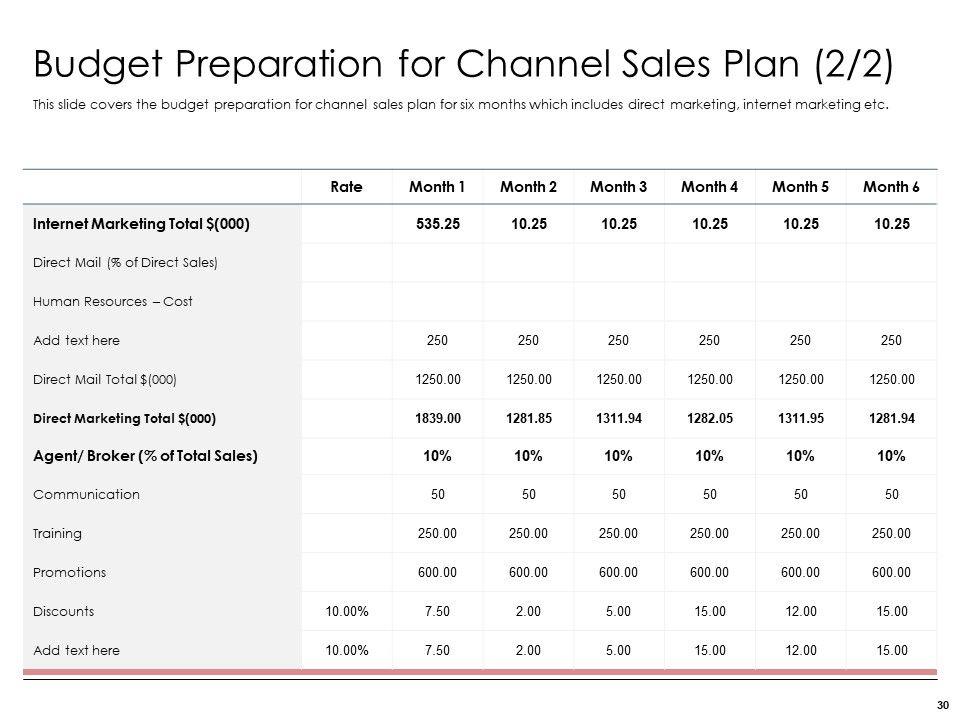 Budget Preparation for Channel Sales Plan (2/2)

This slide covers the budget preparation for channel sales plan for six months which includes direct marketing, internet marketing etc.

| | Rate | Month 1 | Month 2 | Month 3 | Month 4 | Month 5 | Month 6 |
|---|---|---|---|---|---|---|---|
| Internet Marketing Total $(000) | | 535.25 | 10.25 | 10.25 | 10.25 | 10.25 | 10.25 |
| Direct Mail (% of Direct Sales) | | | | | | | |
| Human Resources – Cost | | | | | | | |
| Add text here | | 250 | 250 | 250 | 250 | 250 | 250 |
| Direct Mail Total $(000) | | 1250.00 | 1250.00 | 1250.00 | 1250.00 | 1250.00 | 1250.00 |
| Direct Marketing Total $(000) | | 1839.00 | 1281.85 | 1311.94 | 1282.05 | 1311.95 | 1281.94 |
| Agent/ Broker (% of Total Sales) | | 10% | 10% | 10% | 10% | 10% | 10% |
| Communication | | 50 | 50 | 50 | 50 | 50 | 50 |
| Training | | 250.00 | 250.00 | 250.00 | 250.00 | 250.00 | 250.00 |
| Promotions | | 600.00 | 600.00 | 600.00 | 600.00 | 600.00 | 600.00 |
| Discounts | 10.00% | 7.50 | 2.00 | 5.00 | 15.00 | 12.00 | 15.00 |
| Add text here | 10.00% | 7.50 | 2.00 | 5.00 | 15.00 | 12.00 | 15.00 |

30